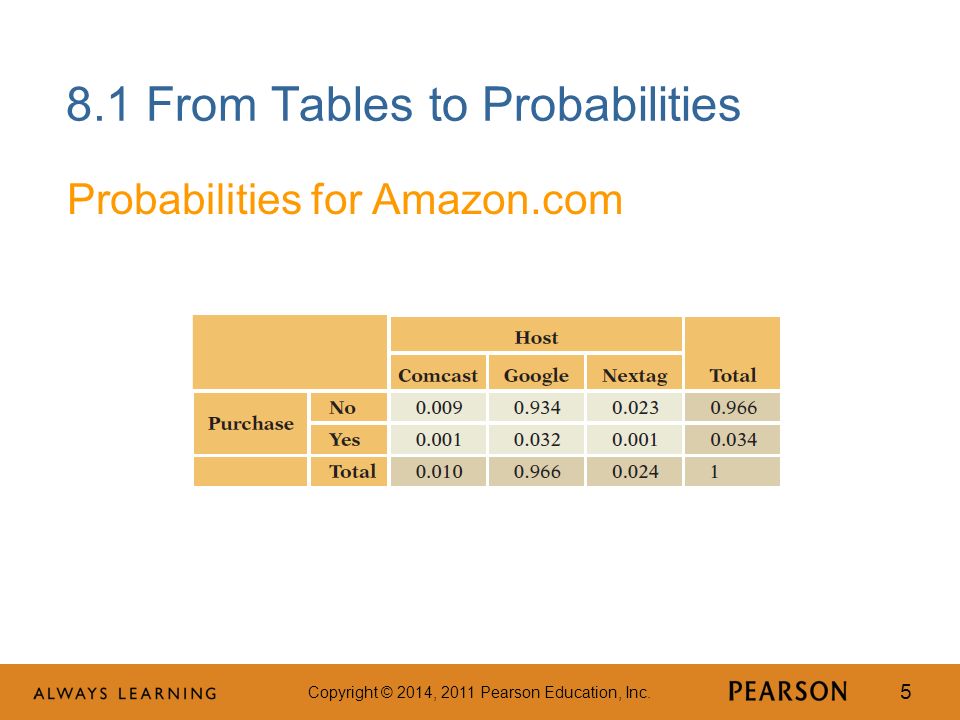 8.1 From Tables to Probabilities

Probabilities for Amazon.com

| | | Host | | | |
|---|---|---|---|---|---|
| | | Comcast | Google | Nextag | Total |
| Purchase | No | 0.009 | 0.934 | 0.023 | 0.966 |
| | Yes | 0.001 | 0.032 | 0.001 | 0.034 |
| | Total | 0.010 | 0.966 | 0.024 | 1 |

ALWAYS LEARNING

Copyright © 2014, 2011 Pearson Education, Inc.

PEARSON

5